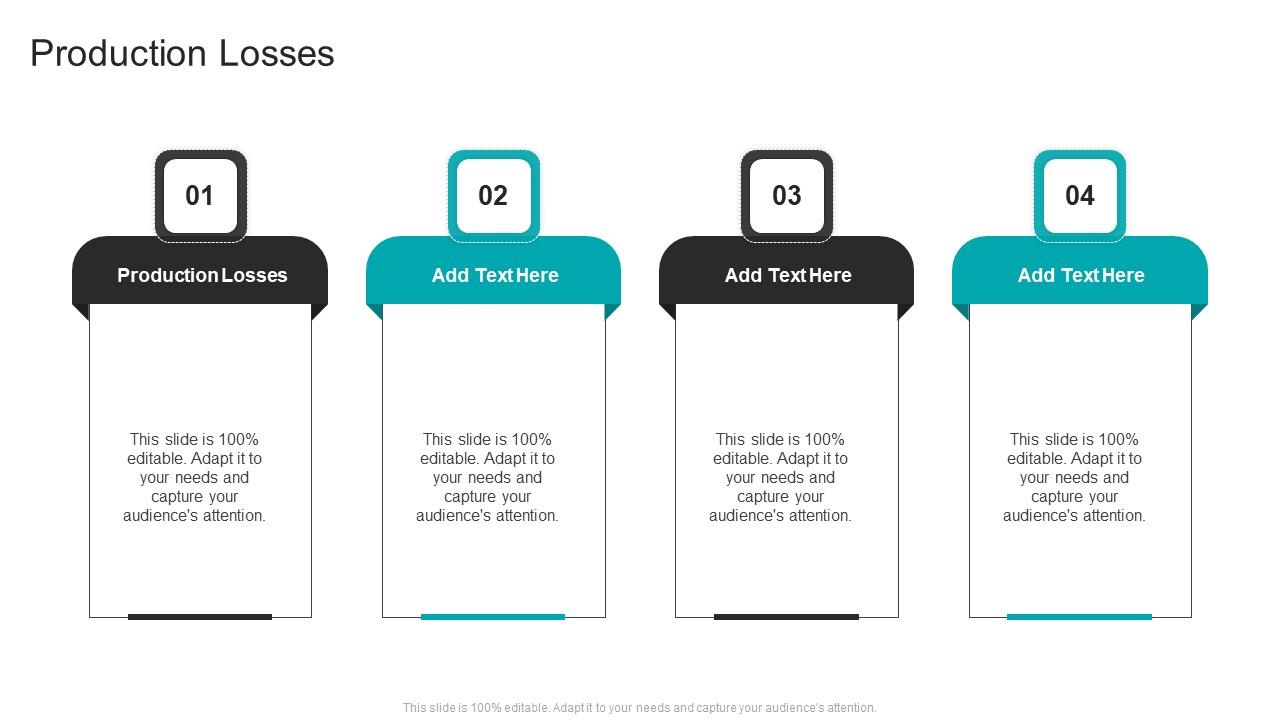 Production Losses

01

Production Losses

This slide is 100% editable. Adapt it to your needs and capture your audience's attention.

02

Add Text Here

This slide is 100% editable. Adapt it to your needs and capture your audience's attention.

03

Add Text Here

This slide is 100% editable. Adapt it to your needs and capture your audience's attention.

04

Add Text Here

This slide is 100% editable. Adapt it to your needs and capture your audience's attention.

This slide is 100% editable. Adapt it to your needs and capture your audience's attention.